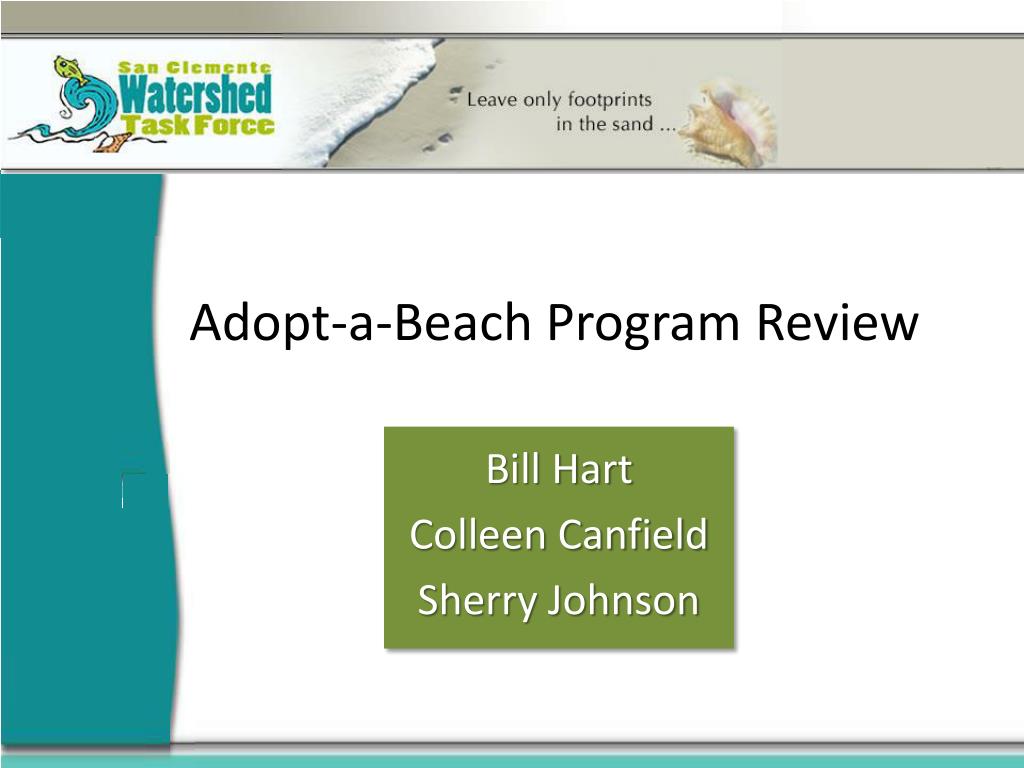 San Clemente Watershed Task Force

Leave only footprints in the sand ...

Adopt-a-Beach Program Review

Bill Hart
Colleen Canfield
Sherry Johnson